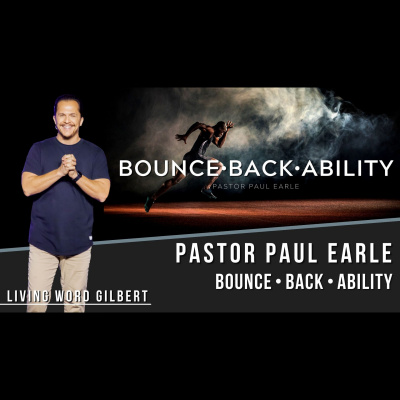 BOUNCE•BACK•ABILITY
PASTOR PAUL EARLE

PASTOR PAUL EARLE
BOUNCE • BACK • ABILITY

LIVING WORD GILBERT